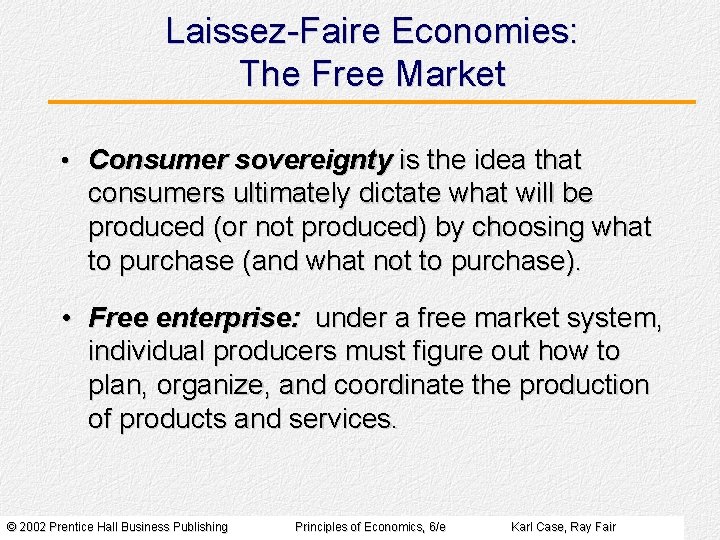 Laissez-Faire Economies:
The Free Market

• Consumer sovereignty is the idea that consumers ultimately dictate what will be produced (or not produced) by choosing what to purchase (and what not to purchase).

• Free enterprise: under a free market system, individual producers must figure out how to plan, organize, and coordinate the production of products and services.

© 2002 Prentice Hall Business Publishing Principles of Economics, 6/e Karl Case, Ray Fair